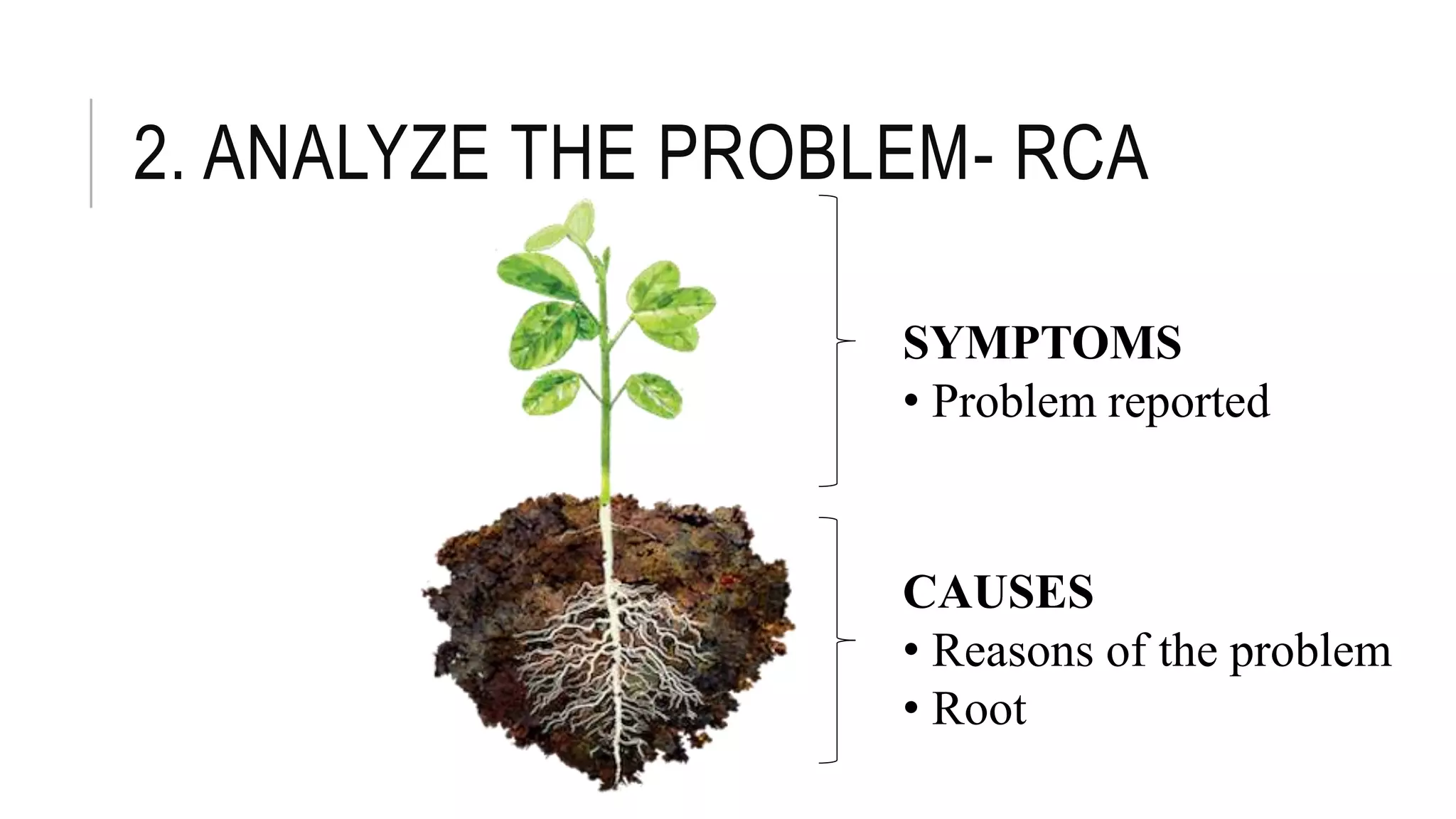 2. ANALYZE THE PROBLEM- RCA

SYMPTOMS
• Problem reported

CAUSES
• Reasons of the problem
• Root